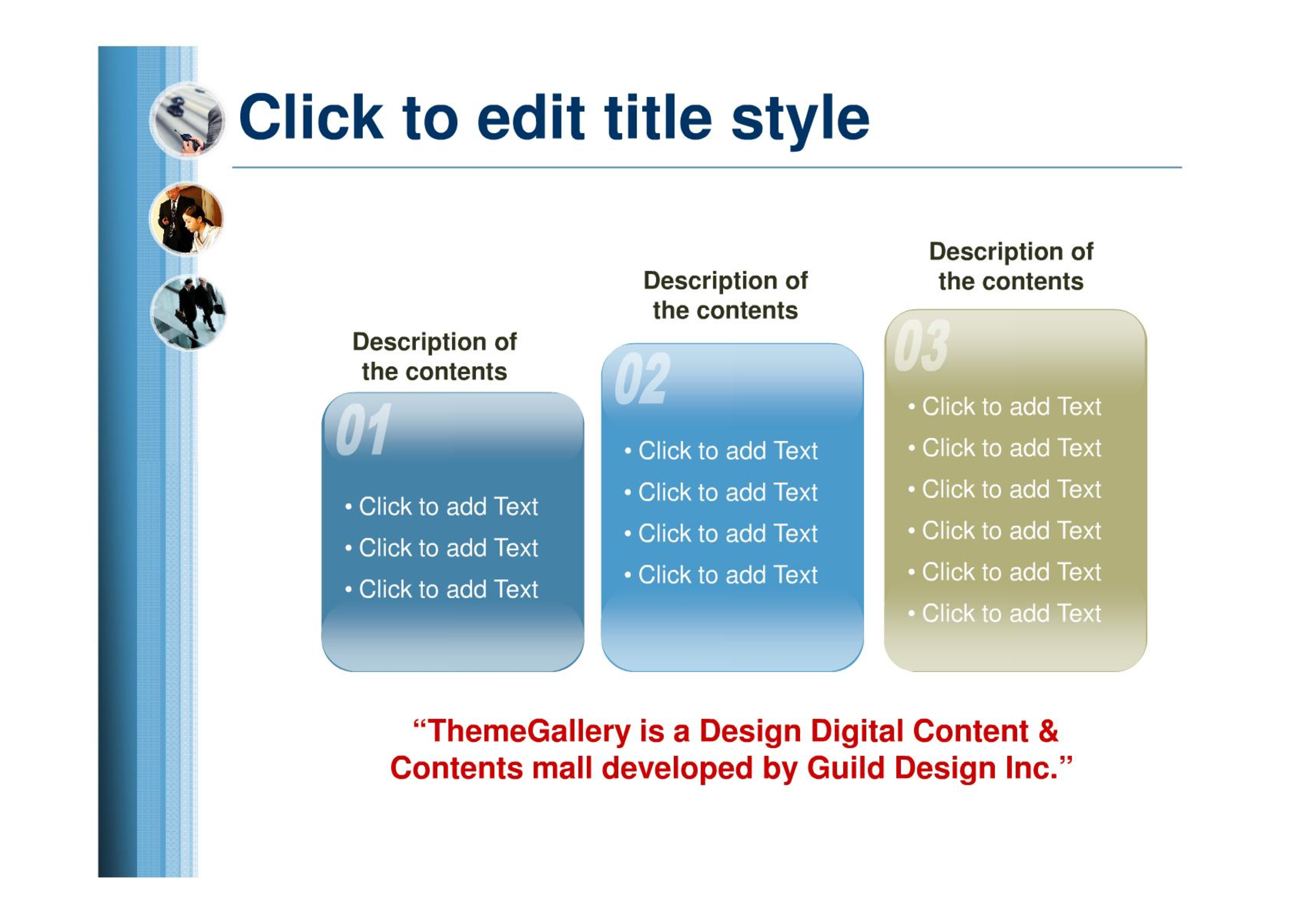 Click to edit title style

Description of the contents

01

• Click to add Text
• Click to add Text
• Click to add Text

Description of the contents

02

• Click to add Text
• Click to add Text
• Click to add Text
• Click to add Text

Description of the contents

03

• Click to add Text
• Click to add Text
• Click to add Text
• Click to add Text
• Click to add Text
• Click to add Text

“ThemeGallery is a Design Digital Content & Contents mall developed by Guild Design Inc.”